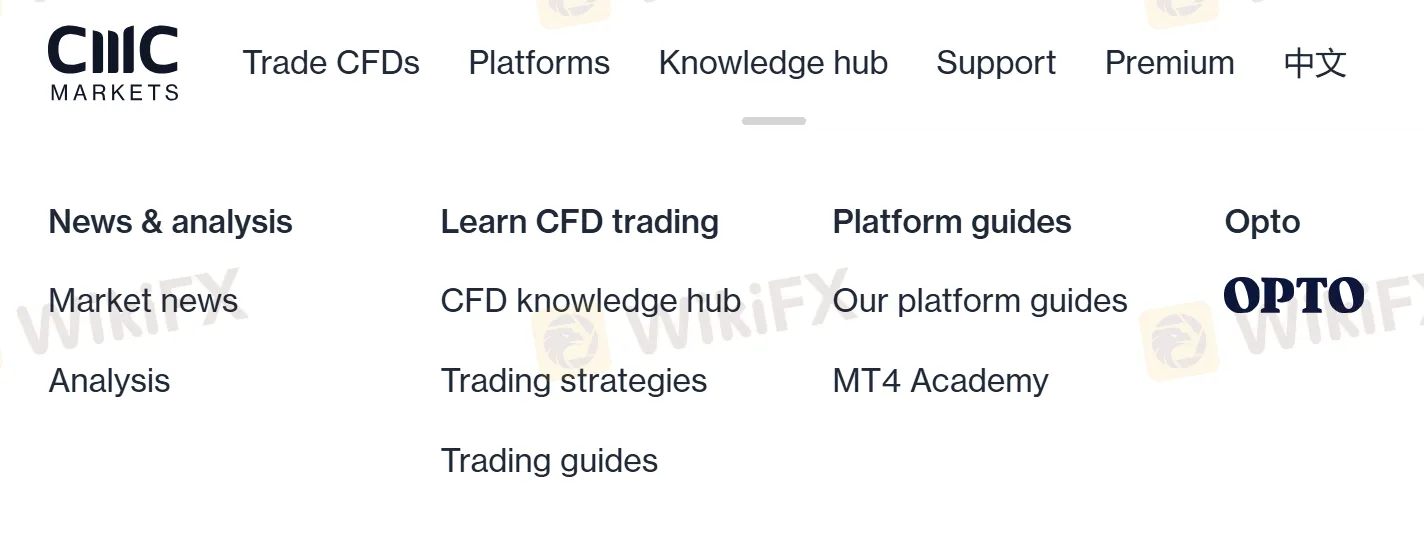 CMC MARKETS

Trade CFDs Platforms Knowledge hub Support Premium 中文

News & analysis

Market news

Analysis

Learn CFD trading

CFD knowledge hub

Trading strategies

Trading guides

Platform guides

Our platform guides

MT4 Academy

Opto

OPTO

WikiFX